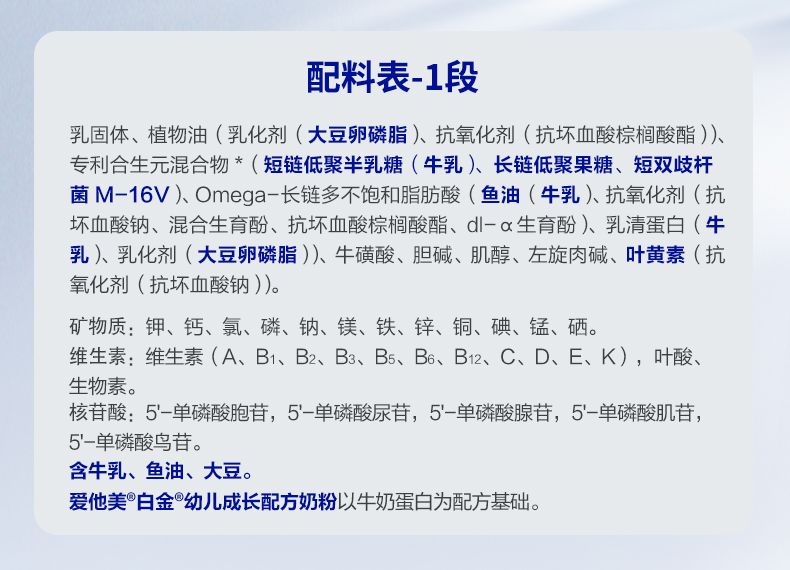 配料表-1段

乳固体、植物油（乳化剂（大豆卵磷脂）、抗氧化剂（抗坏血酸棕榈酸酯））、专利合生元混合物*（短链低聚半乳糖（牛乳）、长链低聚果糖、短双歧杆菌 M-16V）、Omega-长链多不饱和脂肪酸（鱼油（牛乳）、抗氧化剂（抗坏血酸钠、混合生育酚、抗坏血酸棕榈酸酯、dl-α生育酚）、乳清蛋白（牛乳）、乳化剂（大豆卵磷脂））、牛磺酸、胆碱、肌醇、左旋肉碱、叶黄素（抗氧化剂（抗坏血酸钠））。

矿物质：钾、钙、氯、磷、钠、镁、铁、锌、铜、碘、锰、硒。
维生素：维生素（A、$B_1$、$B_2$、$B_3$、$B_5$、$B_6$、$B_{12}$、C、D、E、K），叶酸、生物素。
核苷酸：5'-单磷酸胞苷，5'-单磷酸尿苷，5'-单磷酸腺苷，5'-单磷酸肌苷，5'-单磷酸鸟苷。
含牛乳、鱼油、大豆。
爱他美®白金®幼儿成长配方奶粉以牛奶蛋白为配方基础。